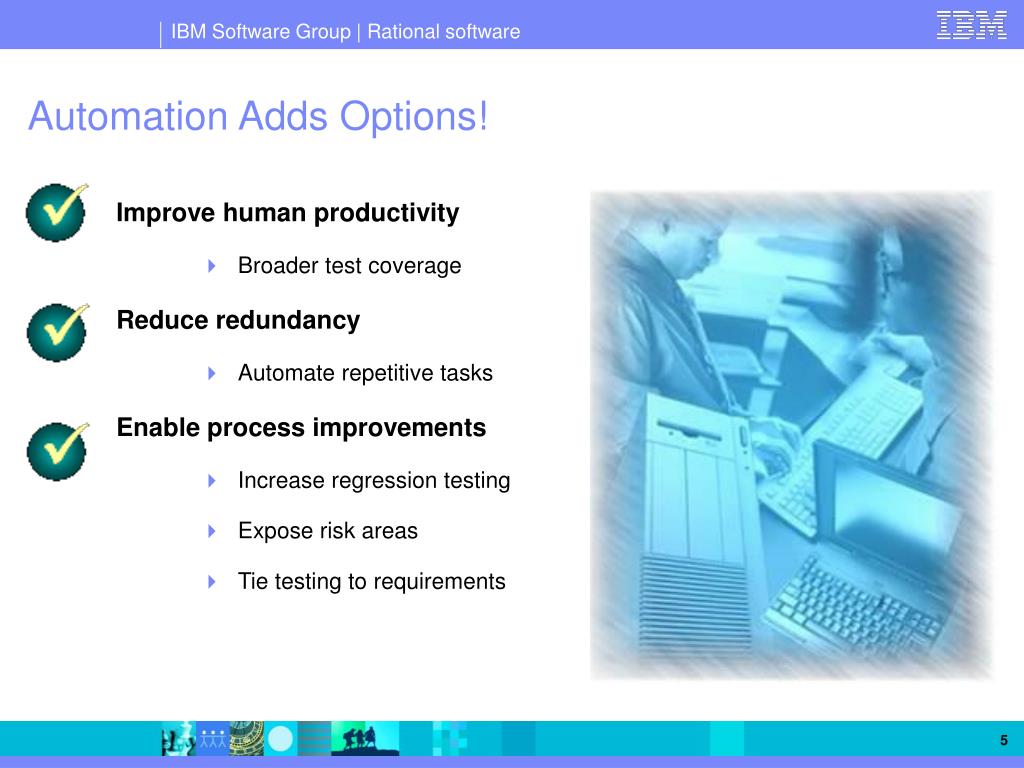 IBM Software Group | Rational software

IBM

Automation Adds Options!

Improve human productivity

Broader test coverage

Reduce redundancy

Automate repetitive tasks

Enable process improvements

Increase regression testing

Expose risk areas

Tie testing to requirements

5